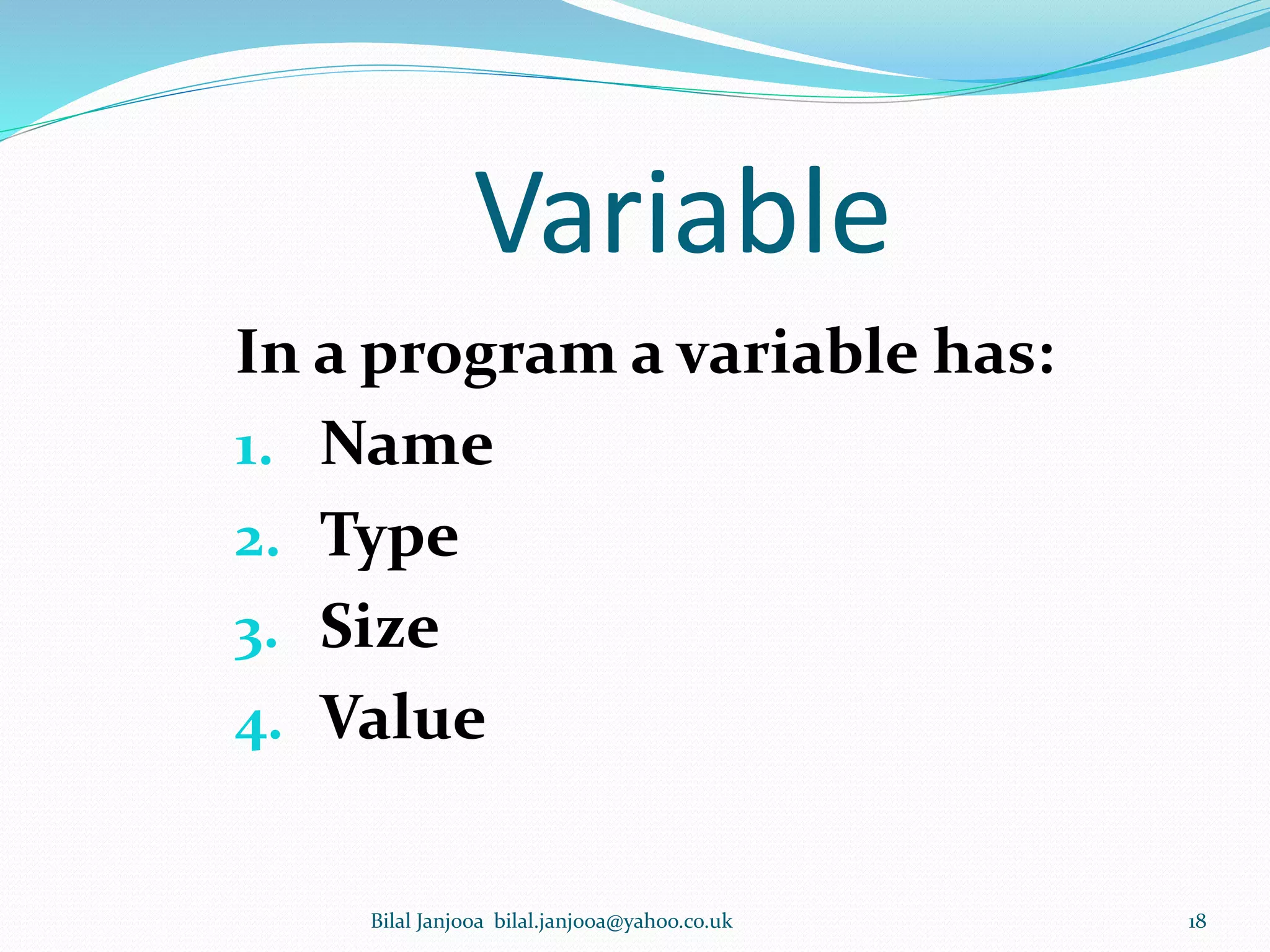 Variable

In a program a variable has:

1. Name
2. Type
3. Size
4. Value

Bilal Janjooa bilal.janjooa@yahoo.co.uk

18